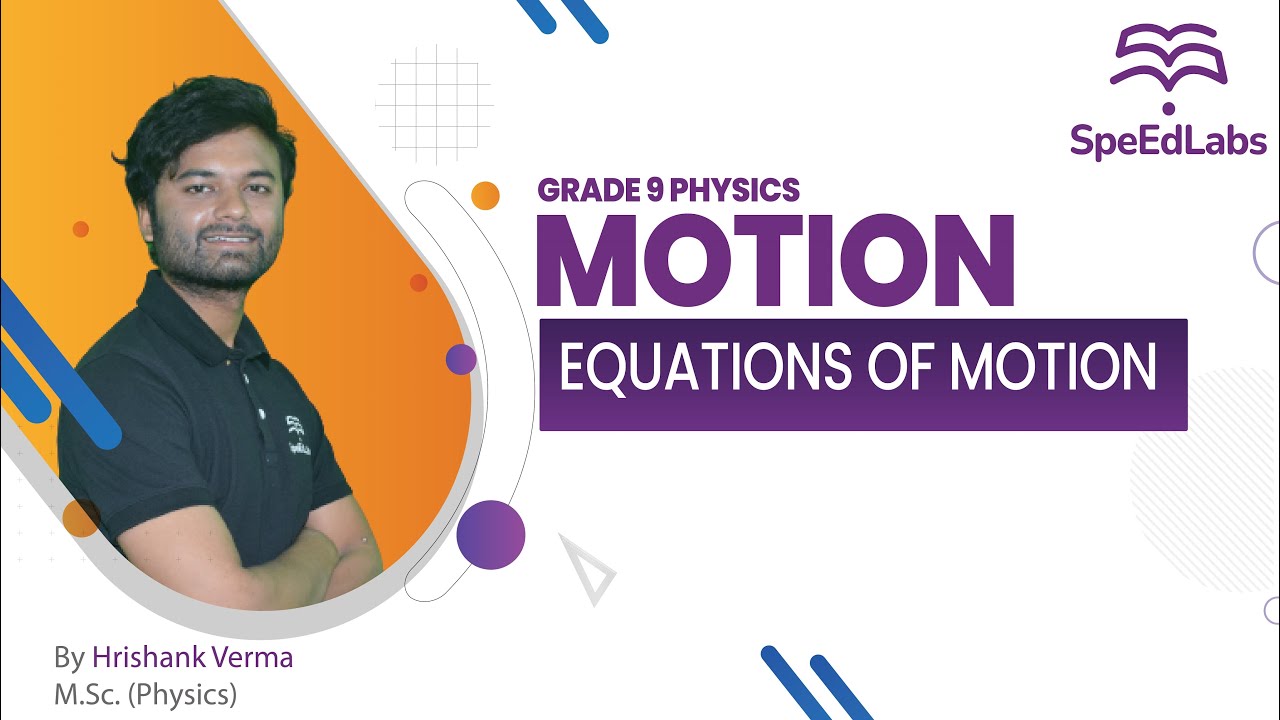 SpeEdLabs

GRADE 9 PHYSICS
MOTION
EQUATIONS OF MOTION

By Hrishank Verma
M.Sc. (Physics)